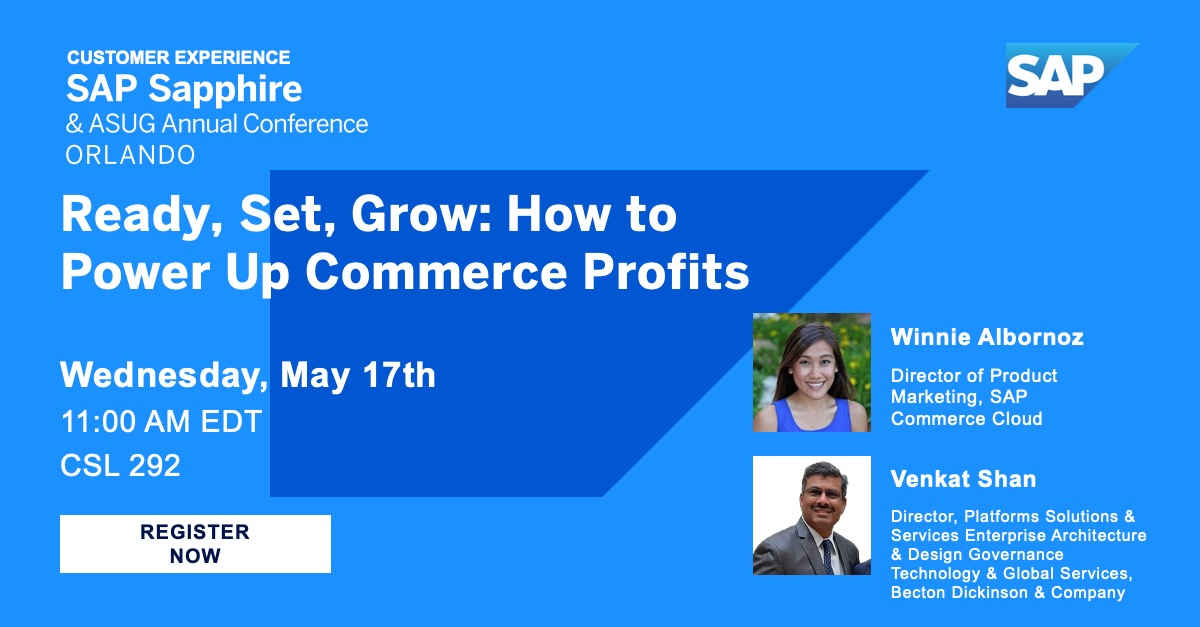 CUSTOMER EXPERIENCE
SAP Sapphire
& ASUG Annual Conference
ORLANDO

SAP

Ready, Set, Grow: How to Power Up Commerce Profits

Wednesday, May 17th
11:00 AM EDT
CSL 292

REGISTER NOW

Winnie Albornoz
Director of Product Marketing, SAP Commerce Cloud

Venkat Shan
Director, Platforms Solutions & Services Enterprise Architecture & Design Governance Technology & Global Services, Becton Dickinson & Company